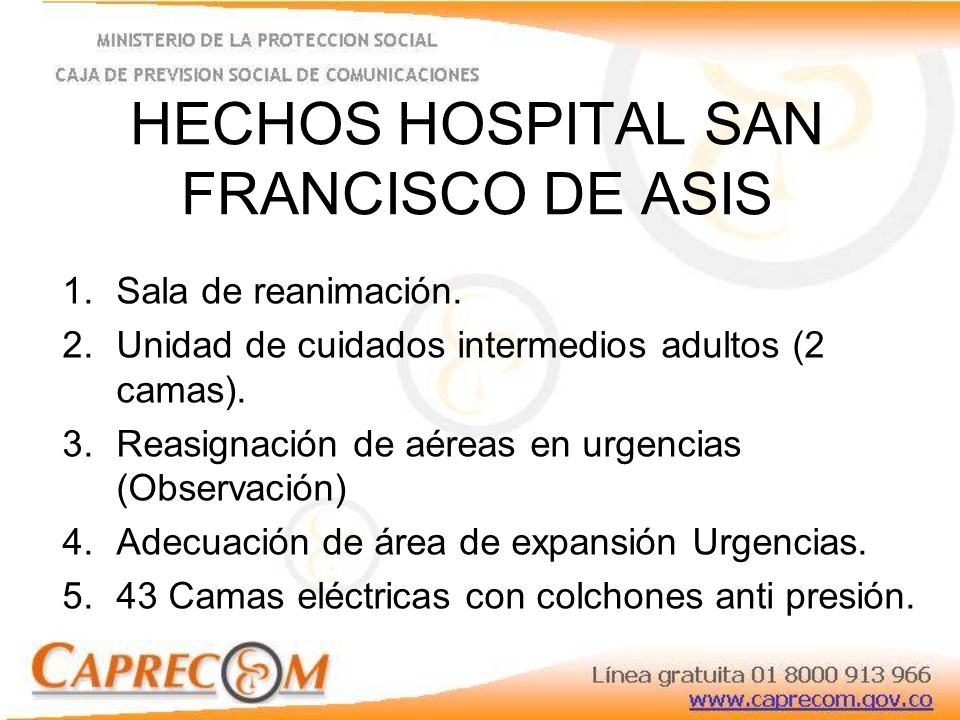 MINISTERIO DE LA PROTECCION SOCIAL
CAJA DE PREVISION SOCIAL DE COMUNICACIONES

HECHOS HOSPITAL SAN FRANCISCO DE ASIS

1. Sala de reanimación.
2. Unidad de cuidados intermedios adultos (2 camas).
3. Reasignación de aéreas en urgencias (Observación)
4. Adecuación de área de expansión Urgencias.
5. 43 Camas eléctricas con colchones anti presión.

CAPRECOM

Línea gratuita 01 8000 913 966
www.caprecom.gov.co